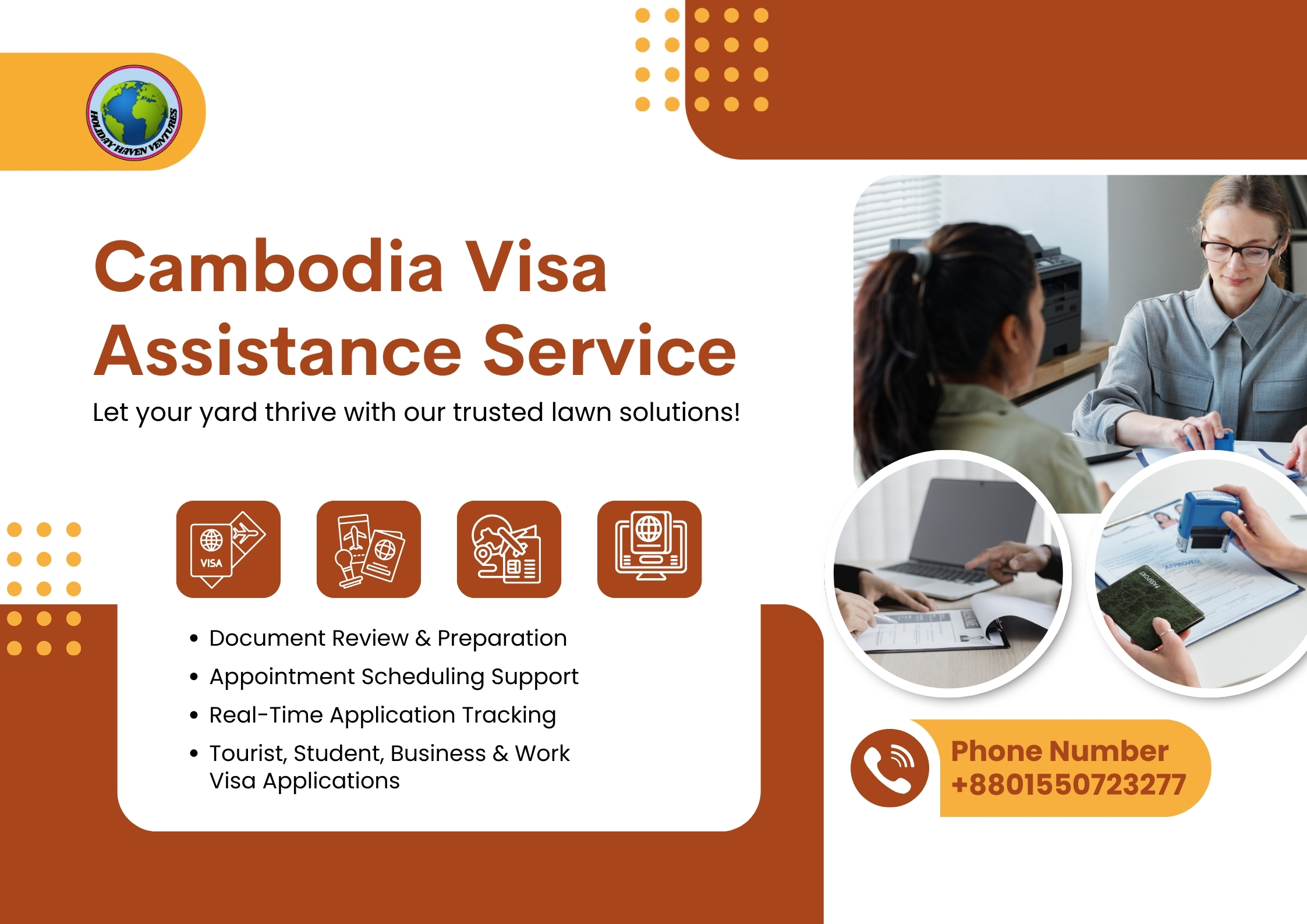 HOLIDAY HAVEN VENTURES

Cambodia Visa Assistance Service

Let your yard thrive with our trusted lawn solutions!

VISA

- Document Review & Preparation
- Appointment Scheduling Support
- Real-Time Application Tracking
- Tourist, Student, Business & Work Visa Applications

APPROVED

PASSPORT

Phone Number
+8801550723277